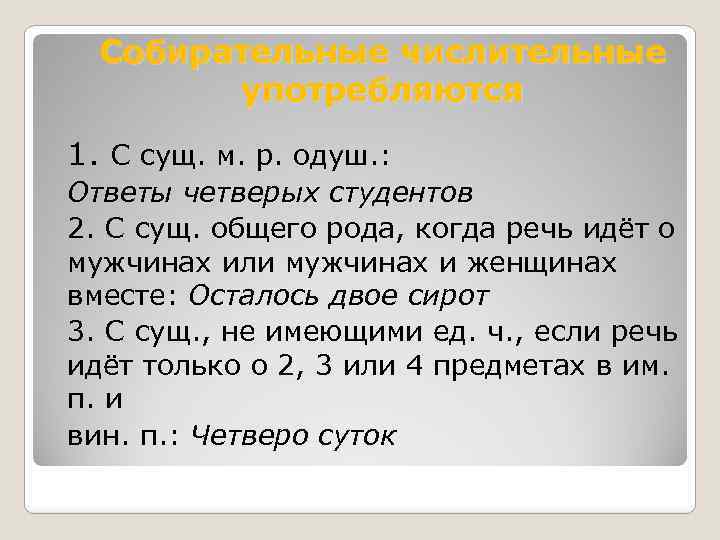 Собирательные числительные употребляются

1. С сущ. м. р. одуш.:
Ответы четверых студентов
2. С сущ. общего рода, когда речь идёт о мужчинах или мужчинах и женщинах вместе: Осталось двое сирот
3. С сущ., не имеющими ед. ч., если речь идёт только о 2, 3 или 4 предметах в им. п. и
вин. п.: Четверо суток